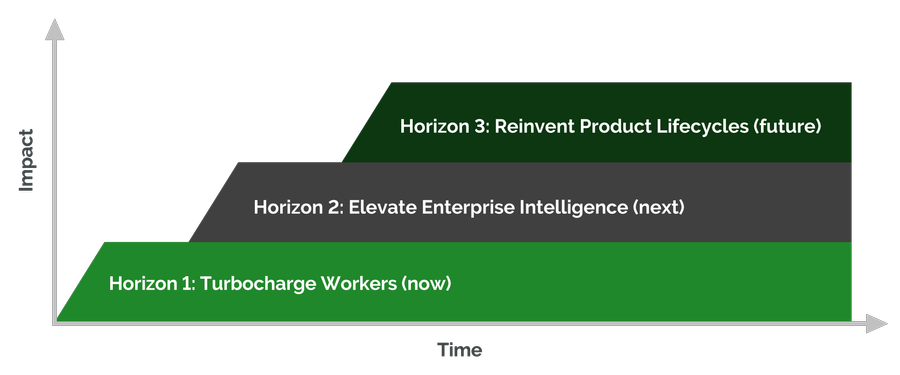 Impact

Horizon 3: Reinvent Product Lifecycles (future)

Horizon 2: Elevate Enterprise Intelligence (next)

Horizon 1: Turbocharge Workers (now)

Time